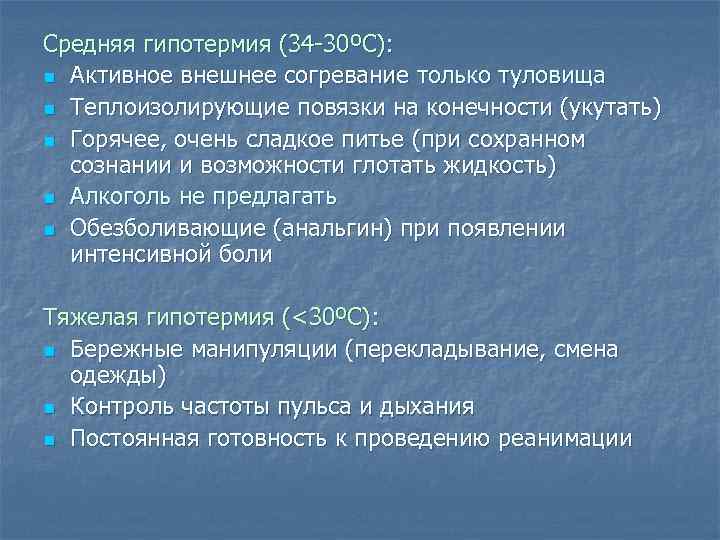 Средняя гипотермия (34-30ºС):

- Активное внешнее согревание только туловища
- Теплоизолирующие повязки на конечности (укутать)
- Горячее, очень сладкое питье (при сохранном сознании и возможности глотать жидкость)
- Алкоголь не предлагать
- Обезболивающие (анальгин) при появлении интенсивной боли

Тяжелая гипотермия (<30ºС):

- Бережные манипуляции (перекладывание, смена одежды)
- Контроль частоты пульса и дыхания
- Постоянная готовность к проведению реанимации